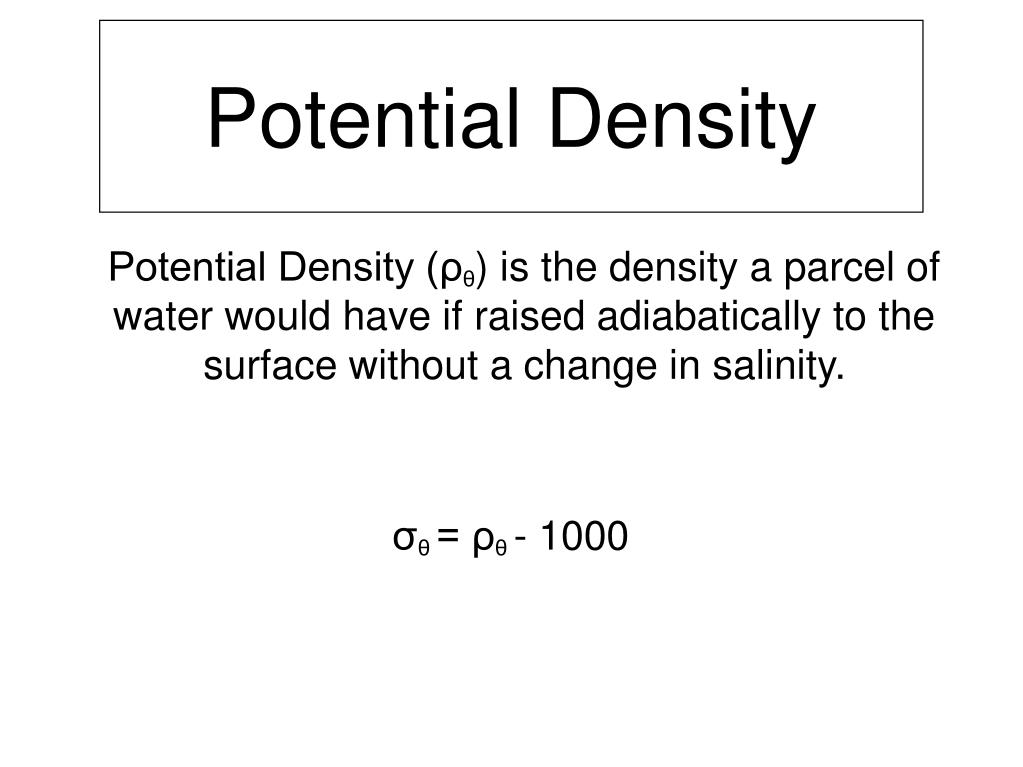 Potential Density

Potential Density ($\rho_\theta$) is the density a parcel of water would have if raised adiabatically to the surface without a change in salinity.

$\sigma_\theta = \rho_\theta - 1000$